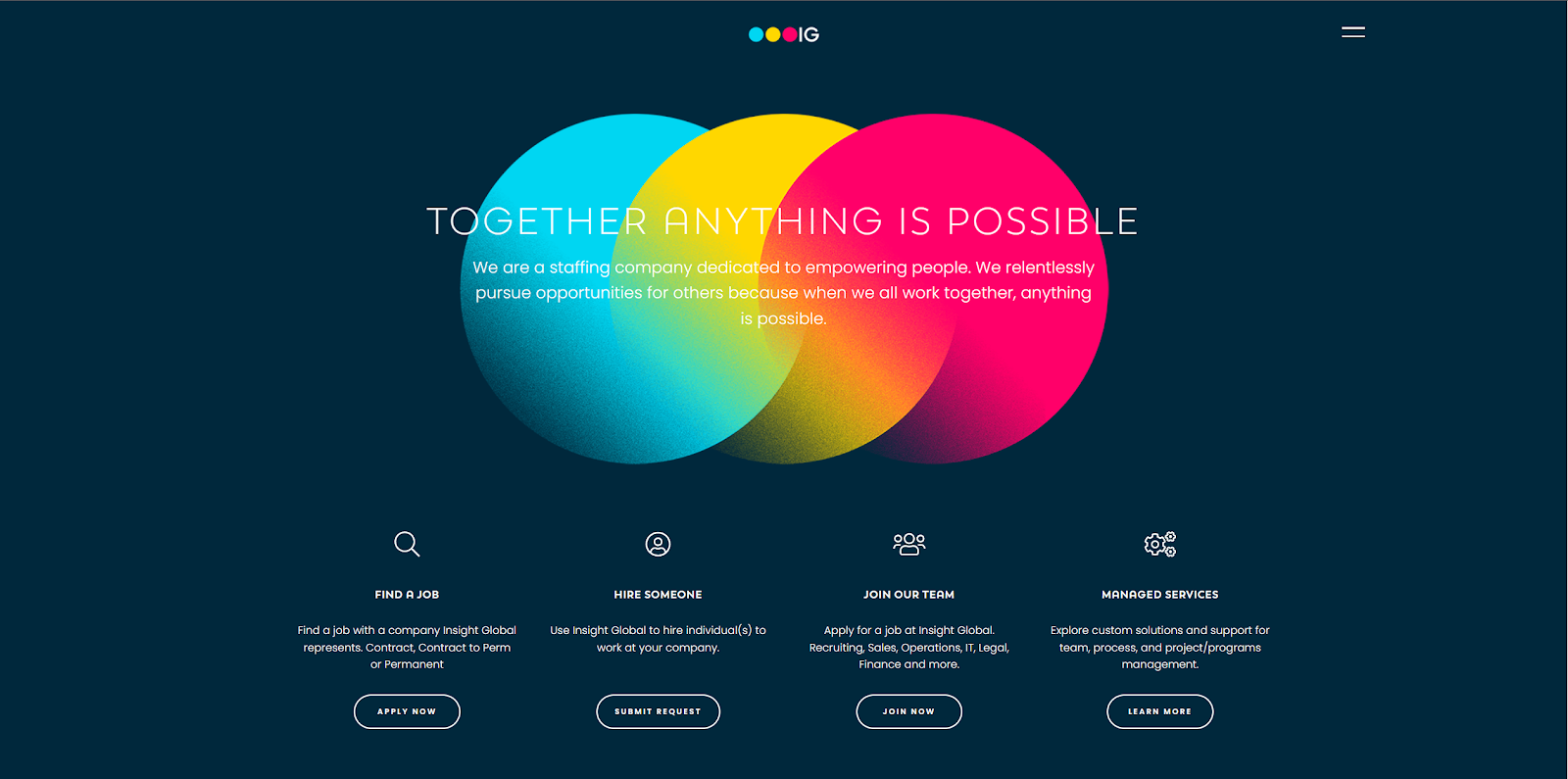 IG

TOGETHER ANYTHING IS POSSIBLE

We are a staffing company dedicated to empowering people. We relentlessly pursue opportunities for others because when we all work together, anything is possible.

FIND A JOB

Find a job with a company Insight Global represents. Contract, Contract to Perm or Permanent

APPLY NOW

HIRE SOMEONE

Use Insight Global to hire individual(s) to work at your company.

SUBMIT REQUEST

JOIN OUR TEAM

Apply for a job at Insight Global. Recruiting, Sales, Operations, IT, Legal, Finance and more.

JOIN NOW

MANAGED SERVICES

Explore custom solutions and support for team, process, and project/programs management.

LEARN MORE